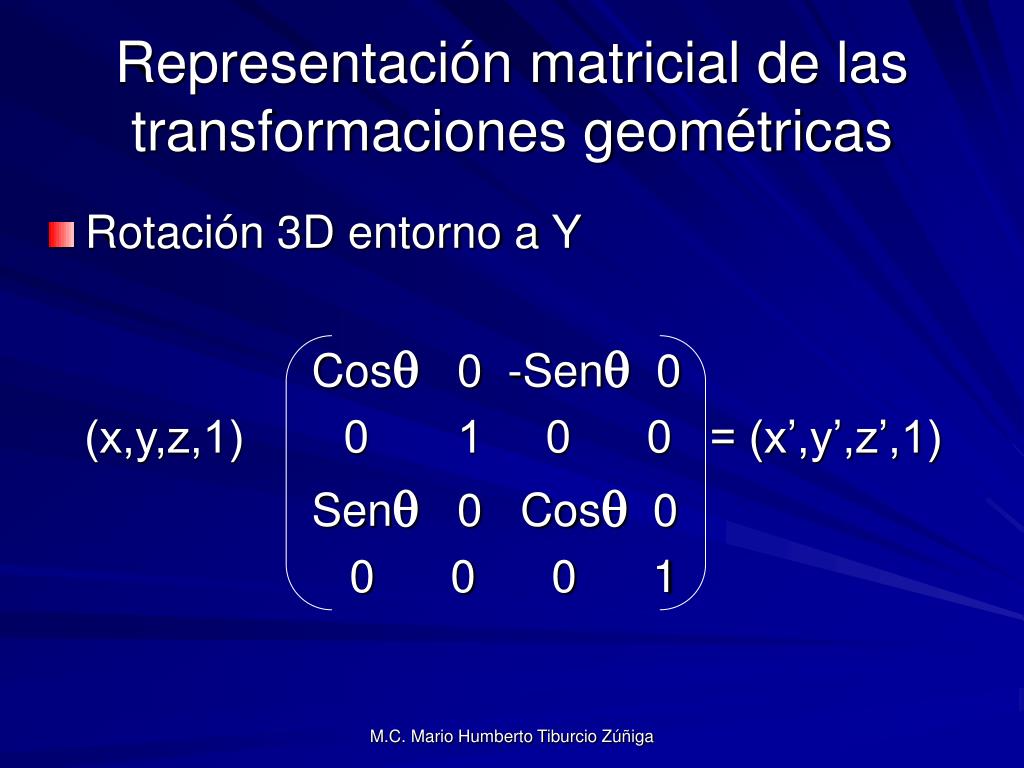 Representación matricial de las transformaciones geométricas

Rotación 3D entorno a Y

$(x,y,z,1) \begin{pmatrix} Cos\theta & 0 & -Sen\theta & 0 \\ 0 & 1 & 0 & 0 \\ Sen\theta & 0 & Cos\theta & 0 \\ 0 & 0 & 0 & 1 \end{pmatrix} = (x',y',z',1)$

M.C. Mario Humberto Tiburcio Zúñiga